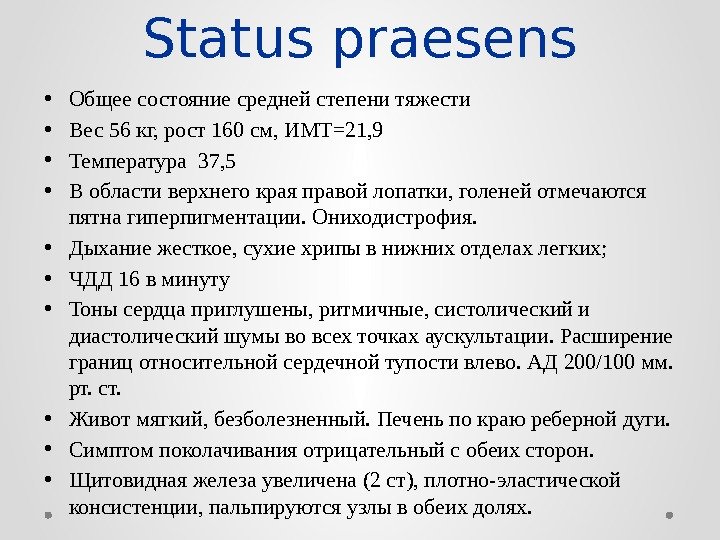 Status praesens

• Общее состояние средней степени тяжести
• Вес 56 кг, рост 160 см, ИМТ=21,9
• Температура 37,5
• В области верхнего края правой лопатки, голеней отмечаются пятна гиперпигментации. Ониходистрофия.
• Дыхание жесткое, сухие хрипы в нижних отделах легких;
• ЧДД 16 в минуту
• Тоны сердца приглушены, ритмичные, систолический и диастолический шумы во всех точках аускультации. Расширение границ относительной сердечной тупости влево. АД 200/100 мм. рт. ст.
• Живот мягкий, безболезненный. Печень по краю реберной дуги.
• Симптом поколачивания отрицательный с обеих сторон.
• Щитовидная железа увеличена (2 ст), плотно-эластической консистенции, пальпируются узлы в обеих долях.